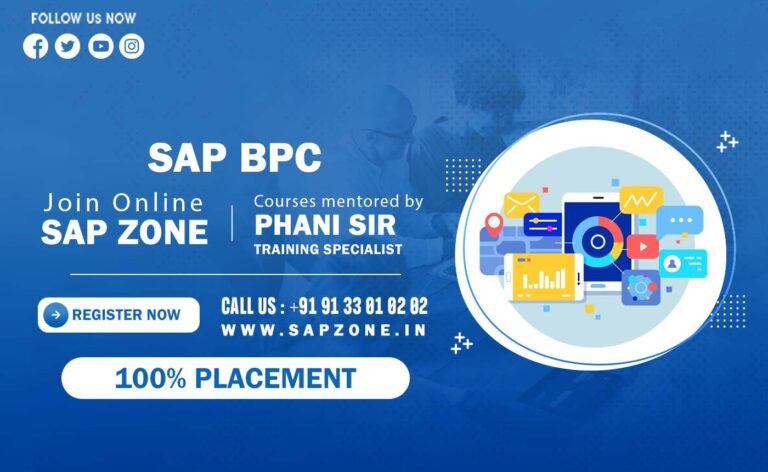 FOLLOW US NOW

SAP BPC

Join Online
SAP ZONE

Courses mentored by
PHANI SIR
TRAINING SPECIALIST

REGISTER NOW

CALL US : +91 91 33 01 02 02
WWW.SAPZONE.IN

100% PLACEMENT